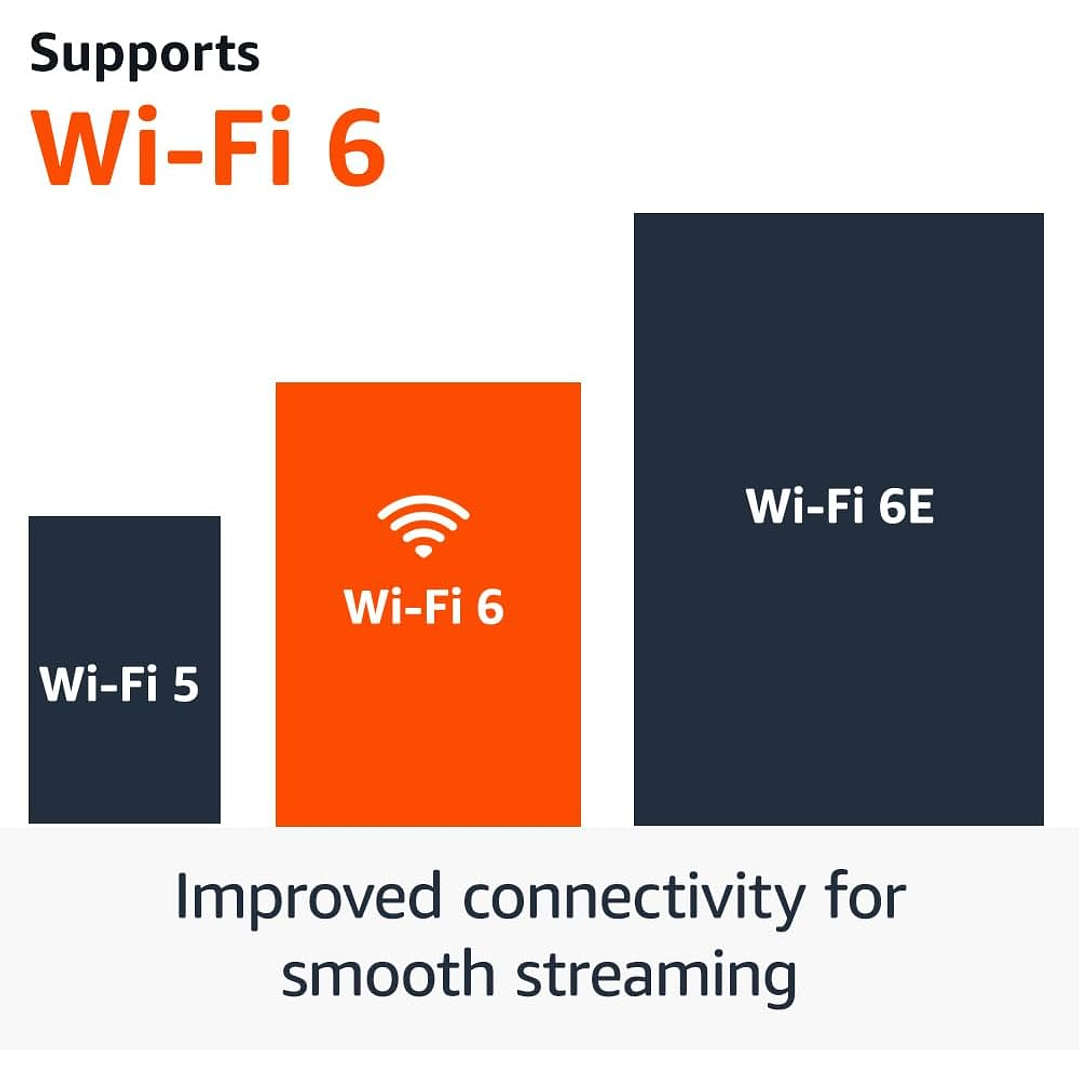 Supports
Wi-Fi 6

Wi-Fi 5

Wi-Fi 6

Wi-Fi 6E

Improved connectivity for smooth streaming